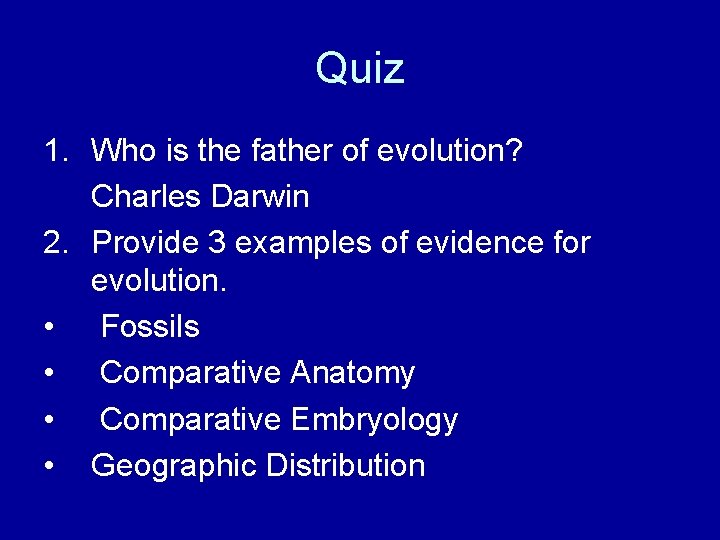 Quiz

1. Who is the father of evolution?
Charles Darwin
2. Provide 3 examples of evidence for evolution.
• Fossils
• Comparative Anatomy
• Comparative Embryology
• Geographic Distribution